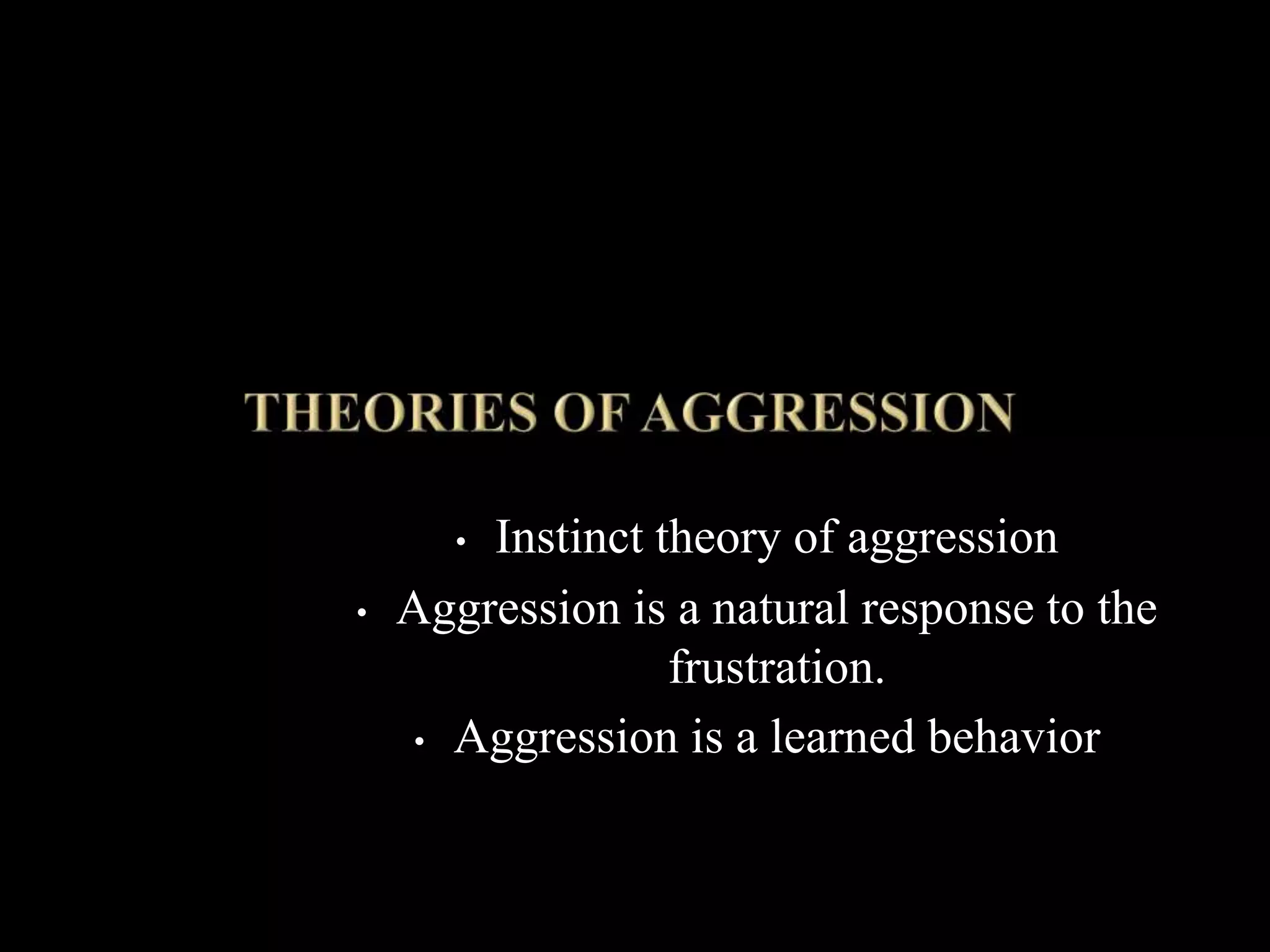 THEORIES OF AGGRESSION

• Instinct theory of aggression
• Aggression is a natural response to the frustration.
• Aggression is a learned behavior